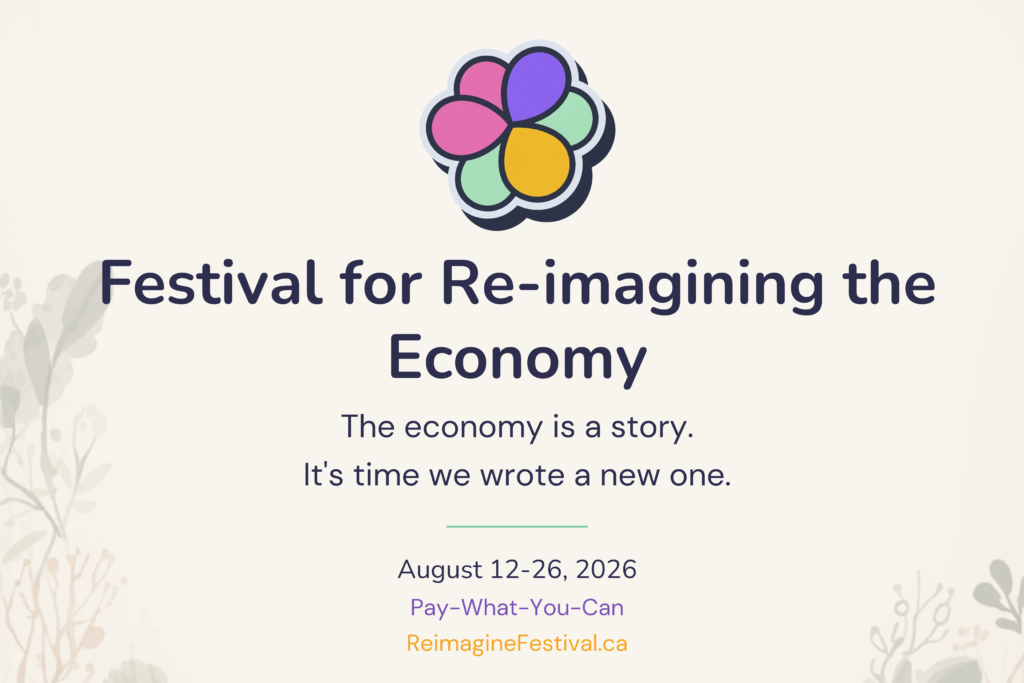 Festival for Re-imagining the Economy

The economy is a story.
It's time we wrote a new one.

August 12-26, 2026
Pay-What-You-Can
ReimagineFestival.ca